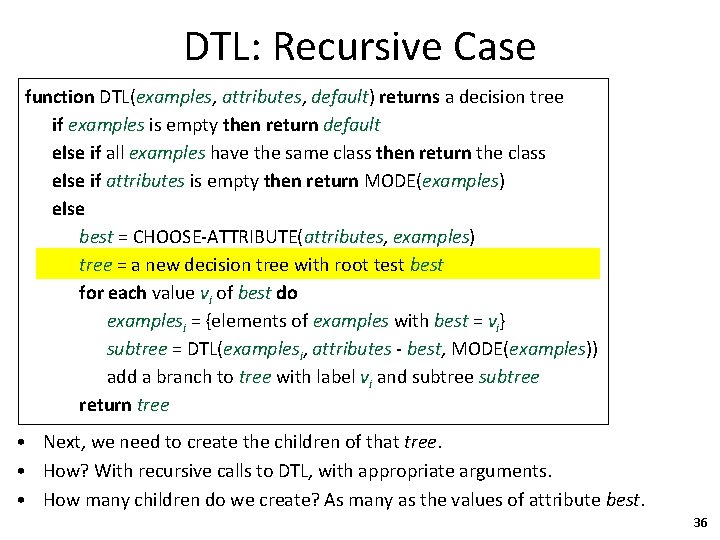 DTL: Recursive Case

function DTL(examples, attributes, default) returns a decision tree
if examples is empty then return default
else if all examples have the same class then return the class
else if attributes is empty then return MODE(examples)
else
best = CHOOSE-ATTRIBUTE(attributes, examples)
tree = a new decision tree with root test best
for each value $v_i$ of best do
$examples_i$ = {elements of examples with best = $v_i$}
subtree = DTL($examples_i$, attributes - best, MODE(examples))
add a branch to tree with label $v_i$ and subtree subtree
return tree

• Next, we need to create the children of that tree.
• How? With recursive calls to DTL, with appropriate arguments.
• How many children do we create? As many as the values of attribute best.

36